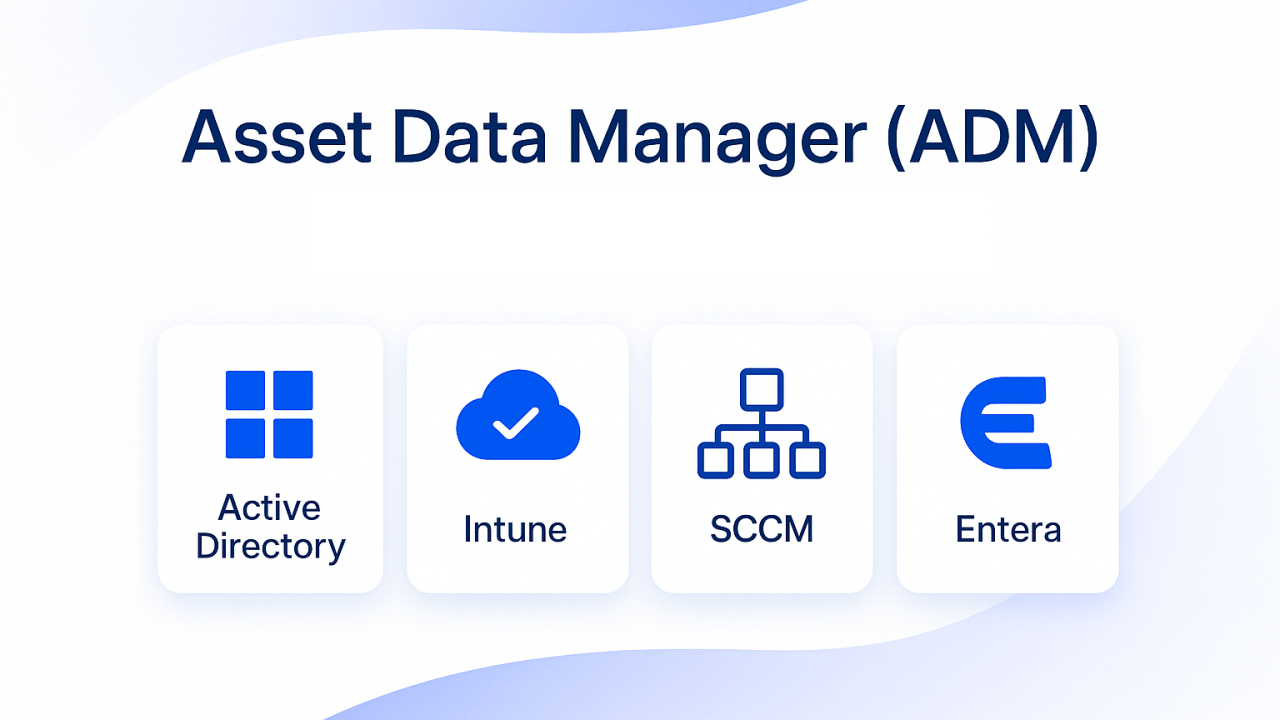 Asset Data Manager (ADM)

Active Directory

Intune

SCCM

Entera